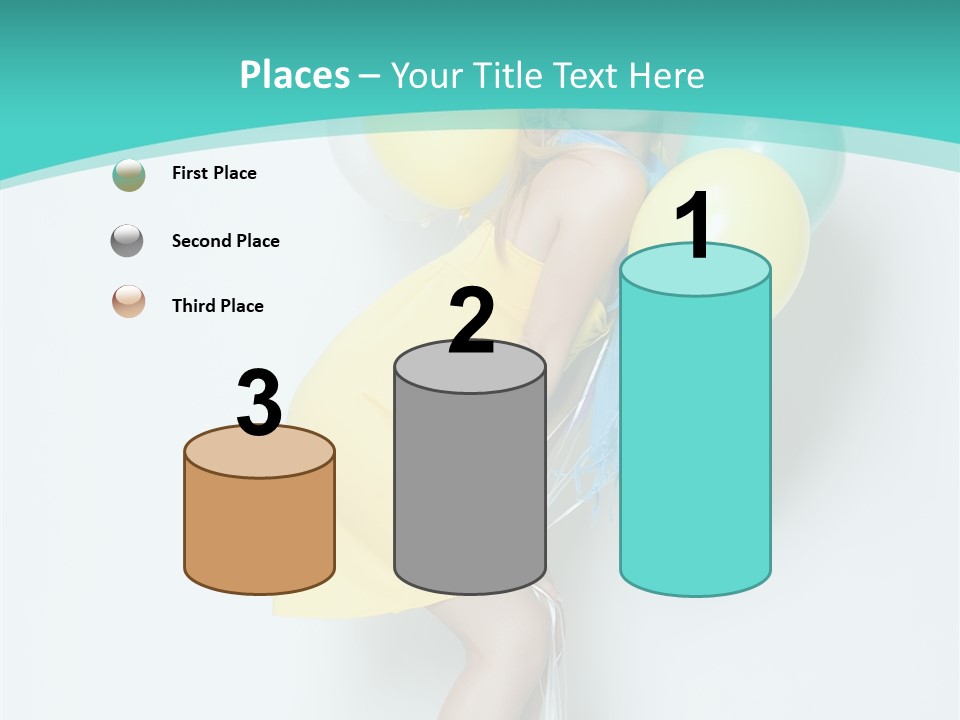 Places – Your Title Text Here

First Place

Second Place

Third Place

3

2

1